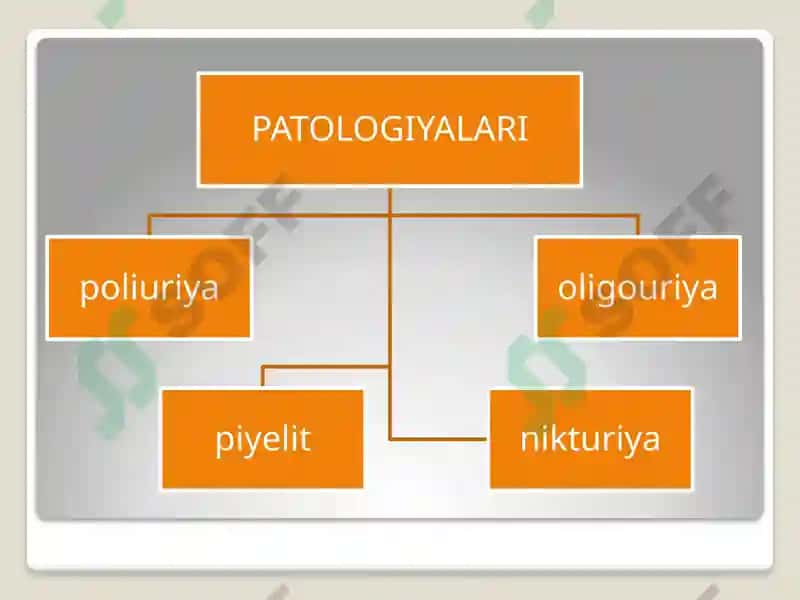 PATOLOGIYALARI

poliuriya

oligouriya

piyelit

nikturiya

SOFF

SOFF